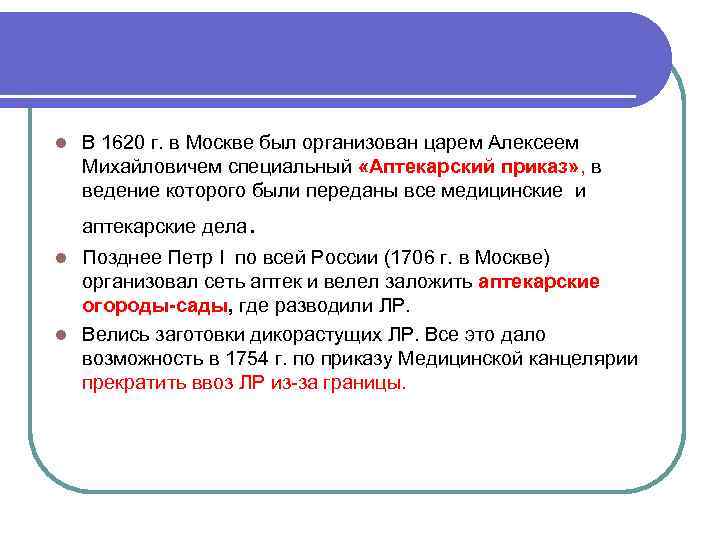 В 1620 г. в Москве был организован царем Алексеем Михайловичем специальный «Аптекарский приказ», в ведение которого были переданы все медицинские и аптекарские дела.

Позднее Петр I по всей России (1706 г. в Москве) организовал сеть аптек и велел заложить аптекарские огороды-сады, где разводили ЛР.

Велись заготовки дикорастущих ЛР. Все это дало возможность в 1754 г. по приказу Медицинской канцелярии прекратить ввоз ЛР из-за границы.